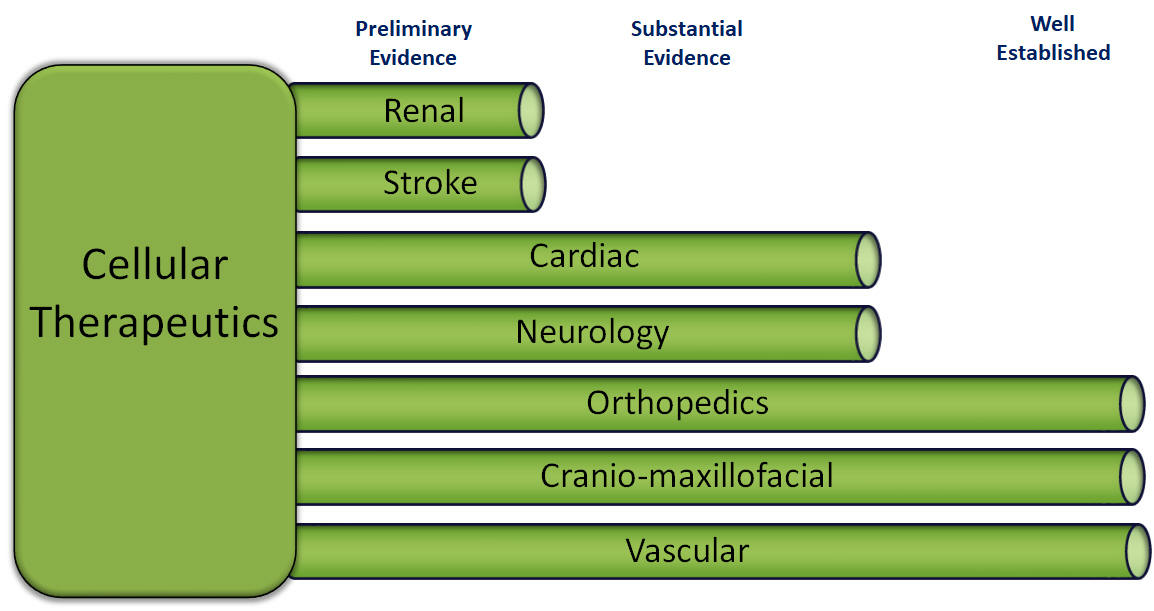 Preliminary Evidence

Substantial Evidence

Well Established

Cellular Therapeutics

Renal

Stroke

Cardiac

Neurology

Orthopedics

Cranio-maxillofacial

Vascular